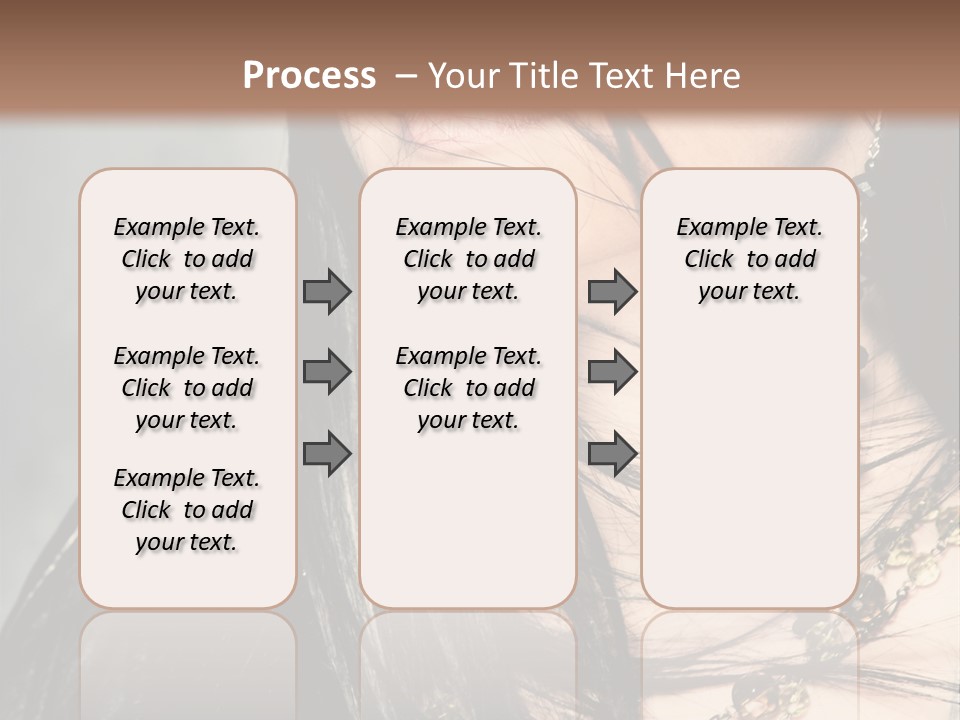 Process – Your Title Text Here

Example Text. Click to add your text.

Example Text. Click to add your text.

Example Text. Click to add your text.

Example Text. Click to add your text.

Example Text. Click to add your text.

Example Text. Click to add your text.